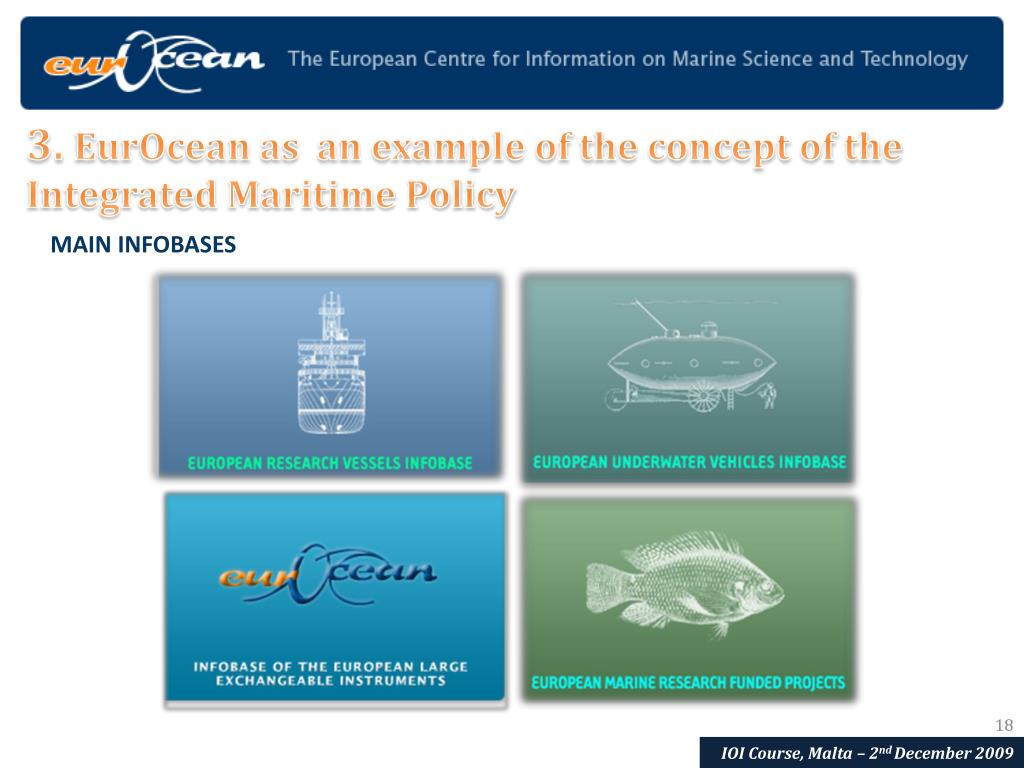 eurOcean The European Centre for Information on Marine Science and Technology

3. EurOcean as an example of the concept of the Integrated Maritime Policy

MAIN INFOBASES

EUROPEAN RESEARCH VESSELS INFOBASE

EUROPEAN UNDERWATER VEHICLES INFOBASE

eurOcean

INFOBASE OF THE EUROPEAN LARGE EXCHANGEABLE INSTRUMENTS

EUROPEAN MARINE RESEARCH FUNDED PROJECTS

18

IOI Course, Malta – 2$^{nd}$ December 2009